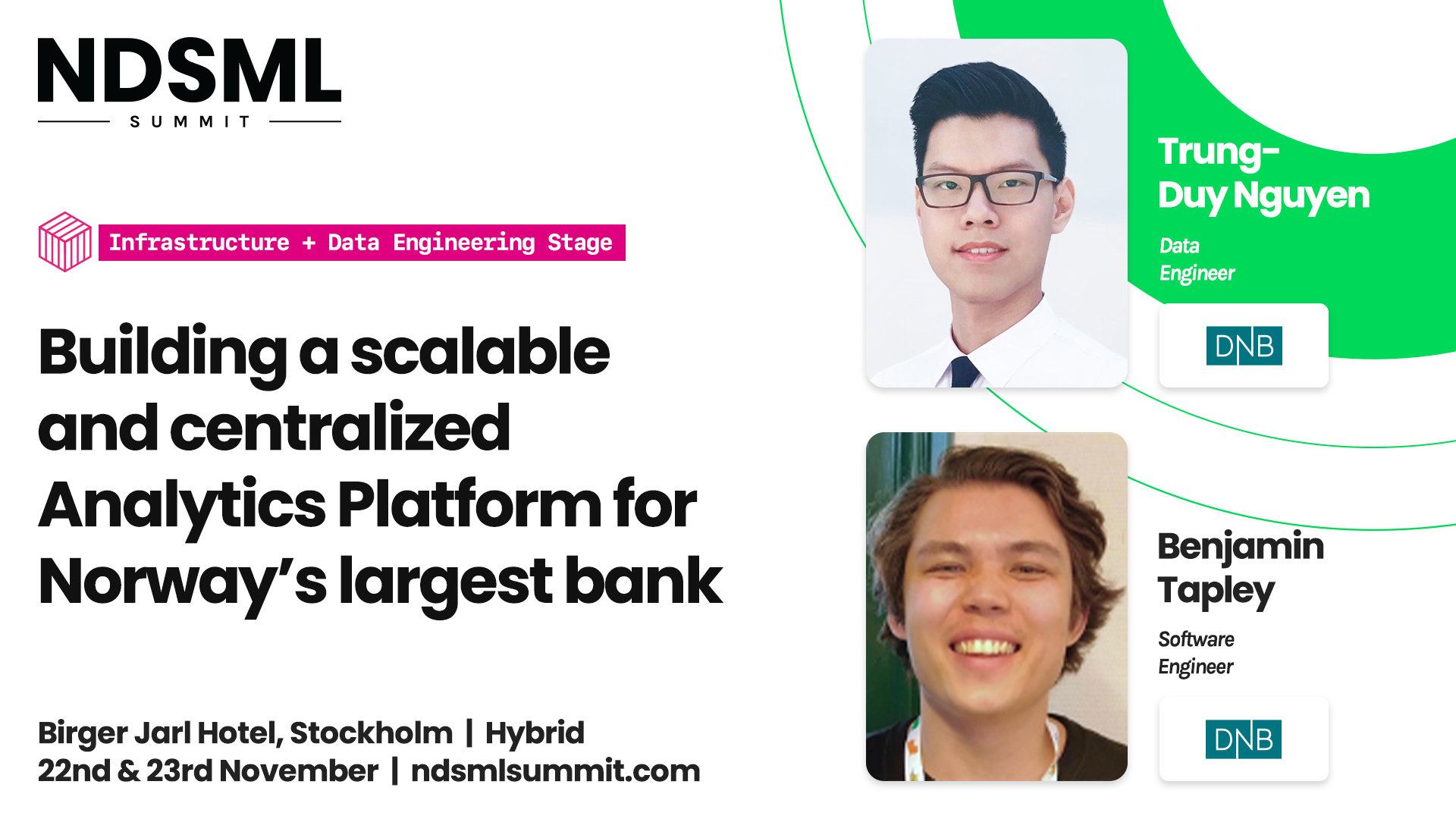 NDSML
SUMMIT

Infrastructure + Data Engineering Stage

Building a scalable and centralized Analytics Platform for Norway's largest bank

Birger Jarl Hotel, Stockholm | Hybrid
22nd & 23rd November | ndsmlsummit.com

Trung-Duy Nguyen
Data Engineer
DNB

Benjamin Tapley
Software Engineer
DNB